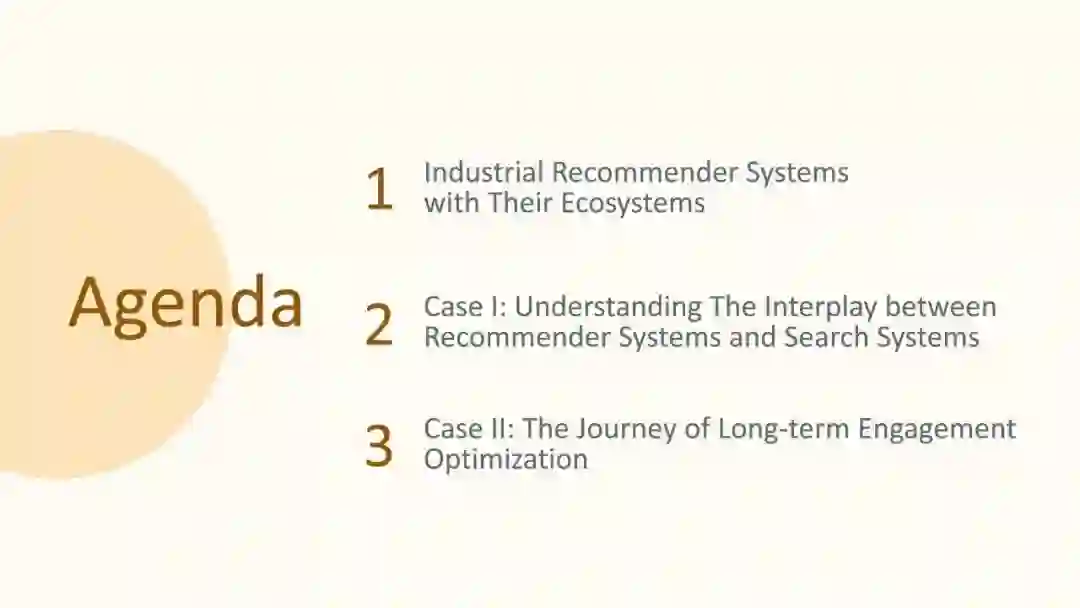 Agenda

1 Industrial Recommender Systems with Their Ecosystems

2 Case I: Understanding The Interplay between Recommender Systems and Search Systems

3 Case II: The Journey of Long-term Engagement Optimization